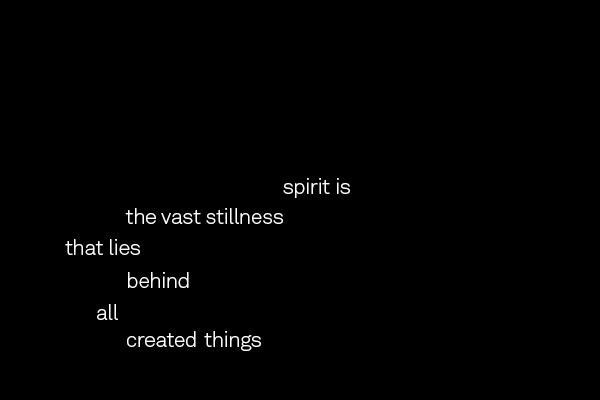 spirit is
the vast stillness
that lies
behind
all
created things